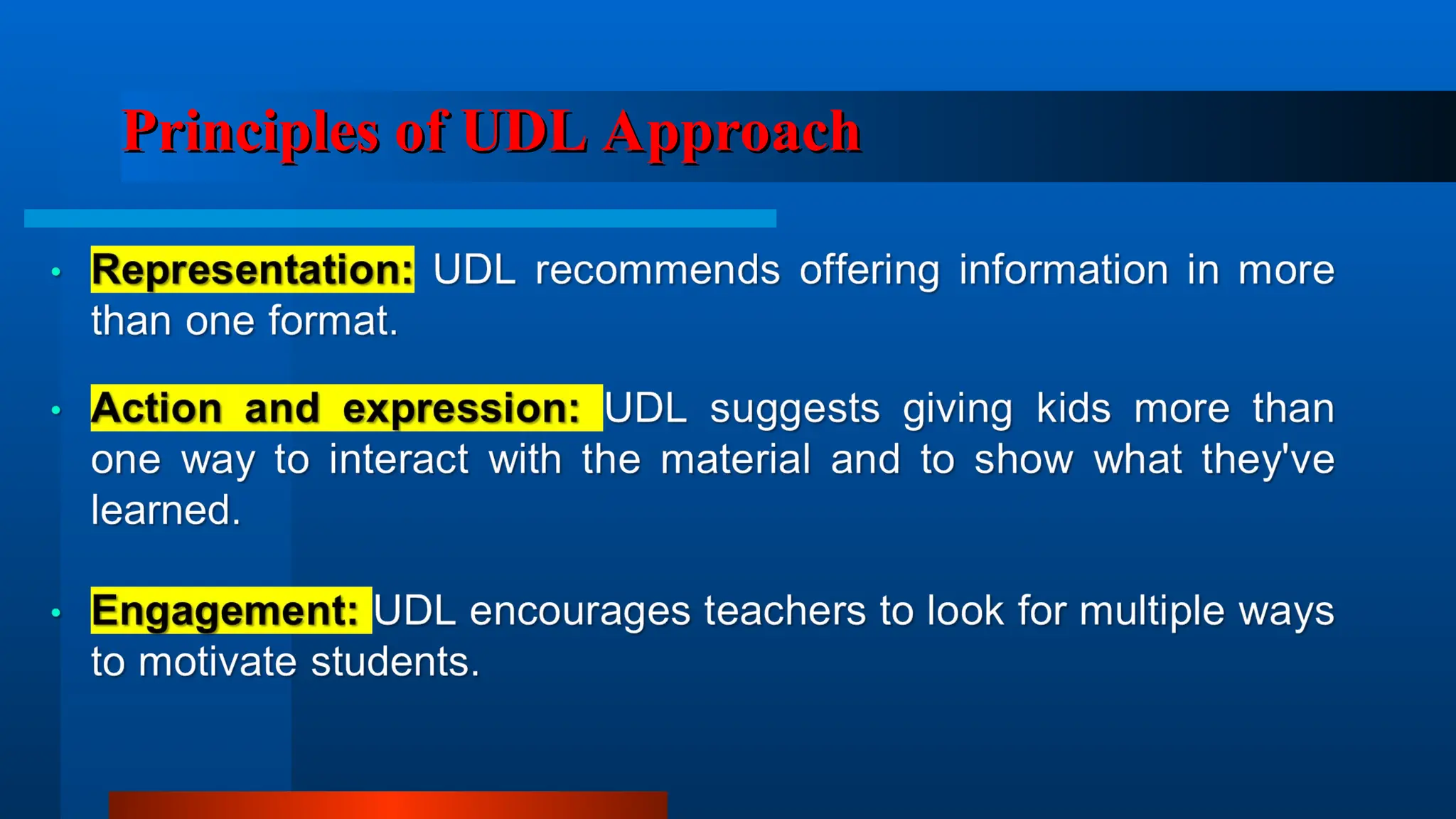 Principles of UDL Approach

• Representation: UDL recommends offering information in more than one format.

• Action and expression: UDL suggests giving kids more than one way to interact with the material and to show what they've learned.

• Engagement: UDL encourages teachers to look for multiple ways to motivate students.